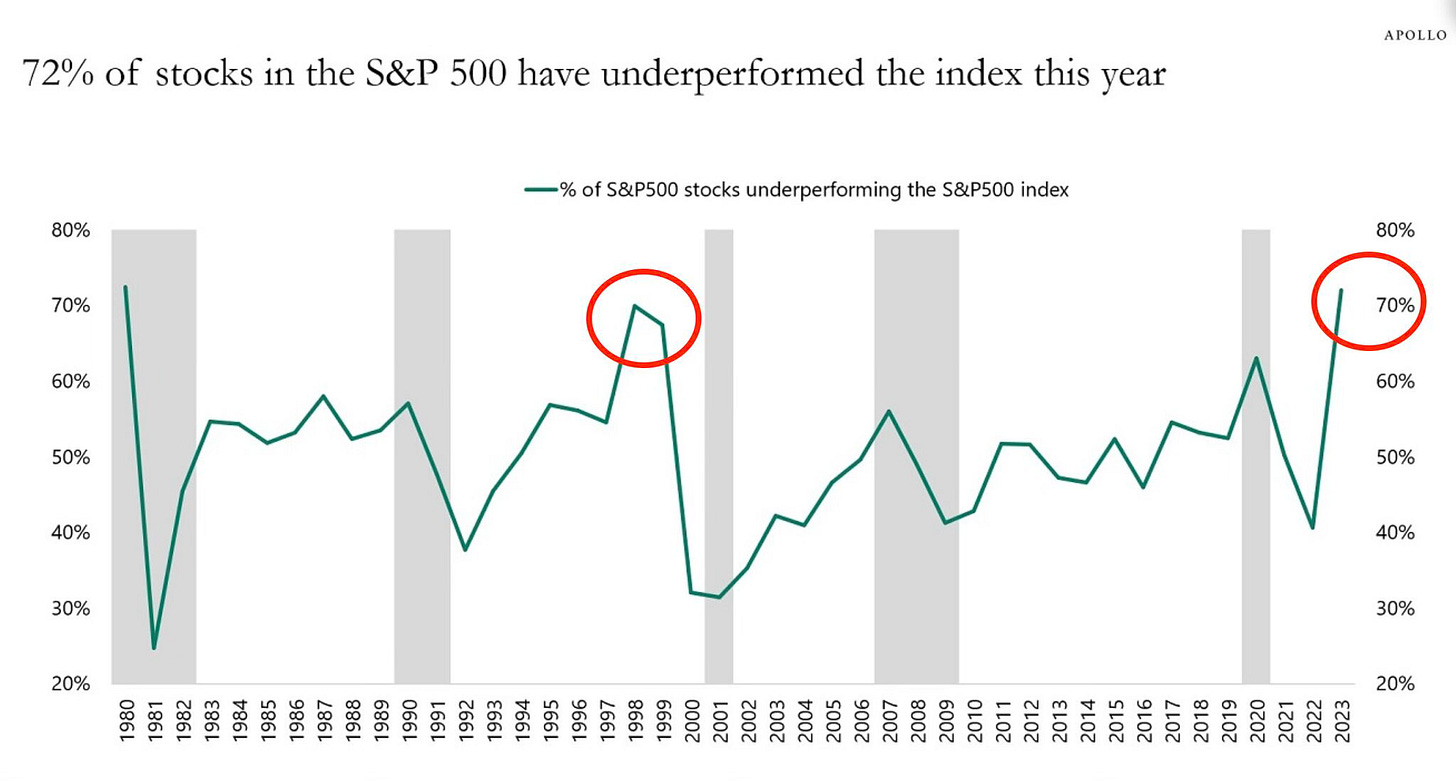 APOLLO

72% of stocks in the S&P 500 have underperformed the index this year

% of S&P500 stocks underperforming the S&P500 index

80%
70%
60%
50%
40%
30%
20%

80%
70%
60%
50%
40%
30%
20%

1980 1981 1982 1983 1984 1985 1986 1987 1988 1989 1990 1991 1992 1993 1994 1995 1996 1997 1998 1999 2000 2001 2002 2003 2004 2005 2006 2007 2008 2009 2010 2011 2012 2013 2014 2015 2016 2017 2018 2019 2020 2021 2022 2023